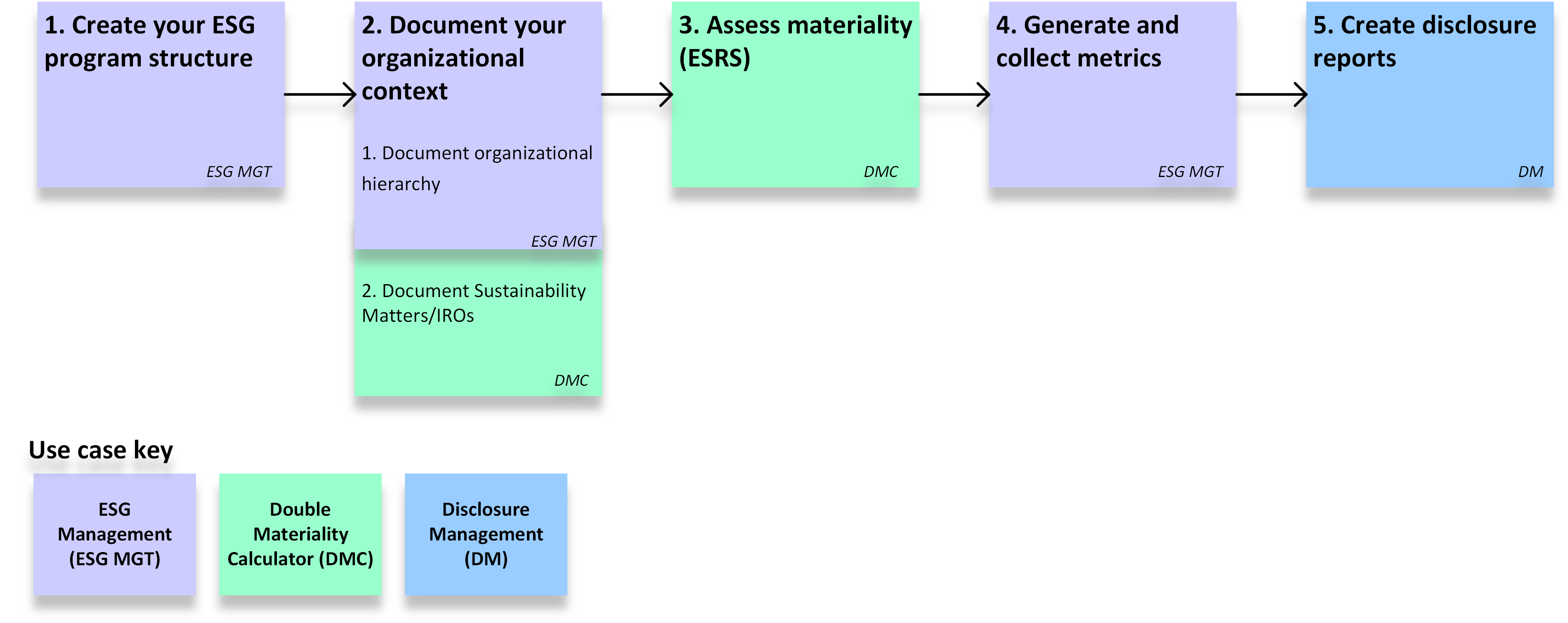 1. Create your ESG program structure

ESG MGT

2. Document your organizational context

1. Document organizational hierarchy

ESG MGT

2. Document Sustainability Matters/IROs

DMC

3. Assess materiality (ESRS)

DMC

4. Generate and collect metrics

ESG MGT

5. Create disclosure reports

DM

Use case key

ESG Management (ESG MGT)

Double Materiality Calculator (DMC)

Disclosure Management (DM)